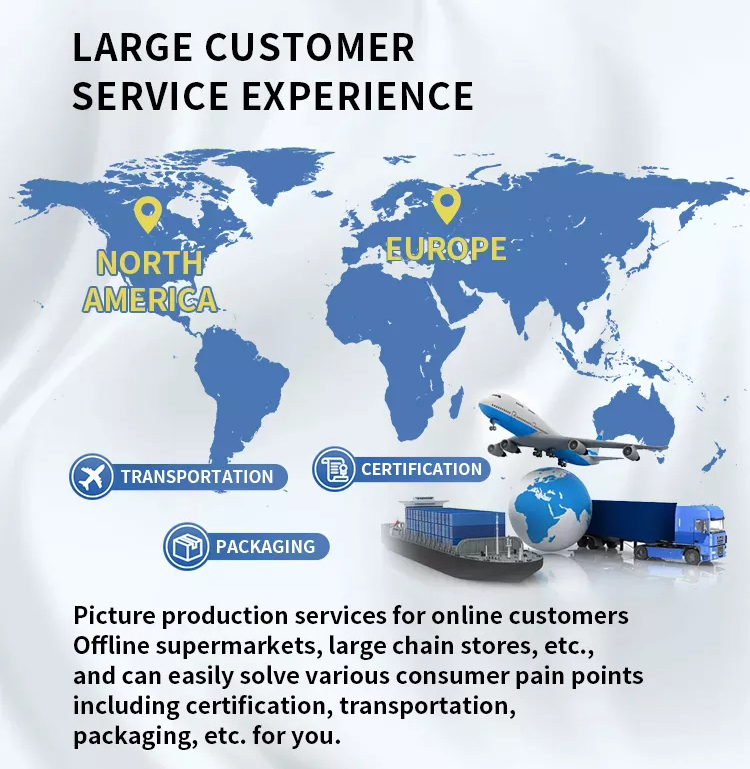 LARGE CUSTOMER
SERVICE EXPERIENCE

NORTH
AMERICA

EUROPE

TRANSPORTATION

CERTIFICATION

PACKAGING

Picture production services for online customers
Offline supermarkets, large chain stores, etc.,
and can easily solve various consumer pain points
including certification, transportation,
packaging, etc. for you.